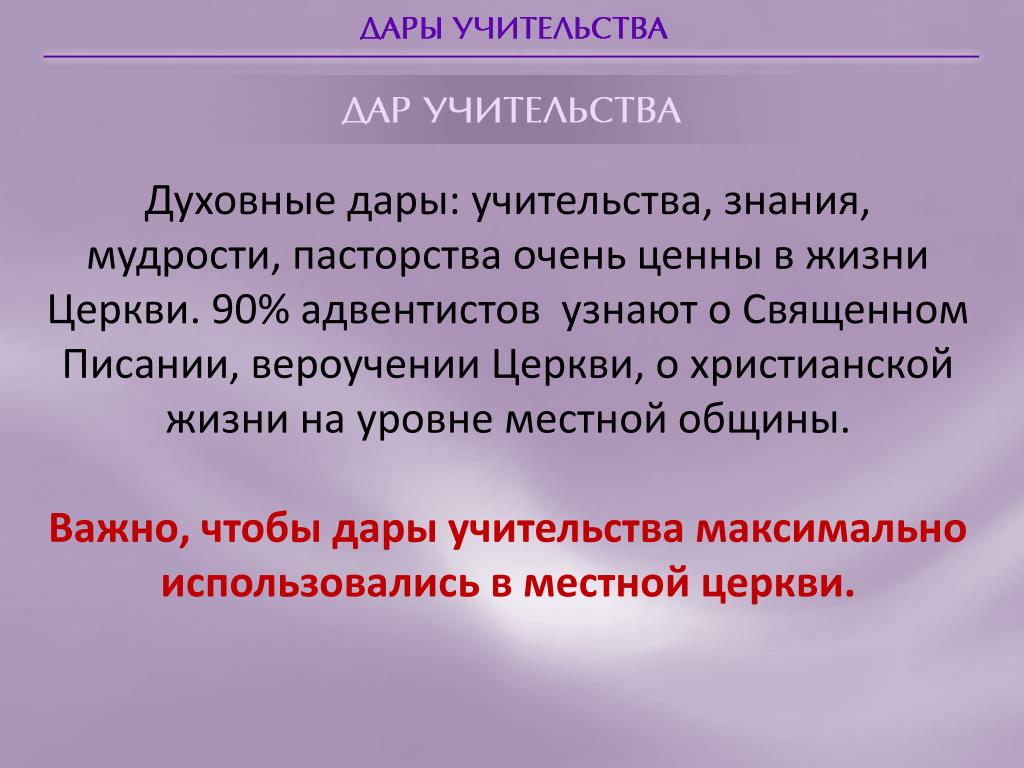 ДАРЫ УЧИТЕЛЬСТВА

ДАР УЧИТЕЛЬСТВА

Духовные дары: учительства, знания, мудрости, пасторства очень ценны в жизни Церкви. 90% адвентистов узнают о Священном Писании, вероучении Церкви, о христианской жизни на уровне местной общины.

Важно, чтобы дары учительства максимально использовались в местной церкви.